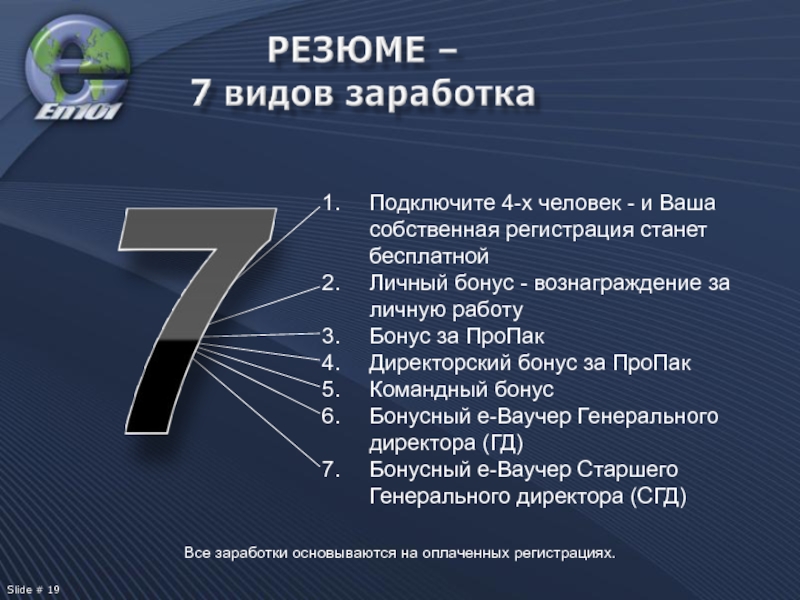 Em101

РЕЗЮМЕ –
7 видов заработка

7

1. Подключите 4-х человек - и Ваша собственная регистрация станет бесплатной
2. Личный бонус - вознаграждение за личную работу
3. Бонус за ПроПак
4. Директорский бонус за ПроПак
5. Командный бонус
6. Бонусный е-Ваучер Генерального директора (ГД)
7. Бонусный е-Ваучер Старшего Генерального директора (СГД)

Все заработки основываются на оплаченных регистрациях.

Slide # 19